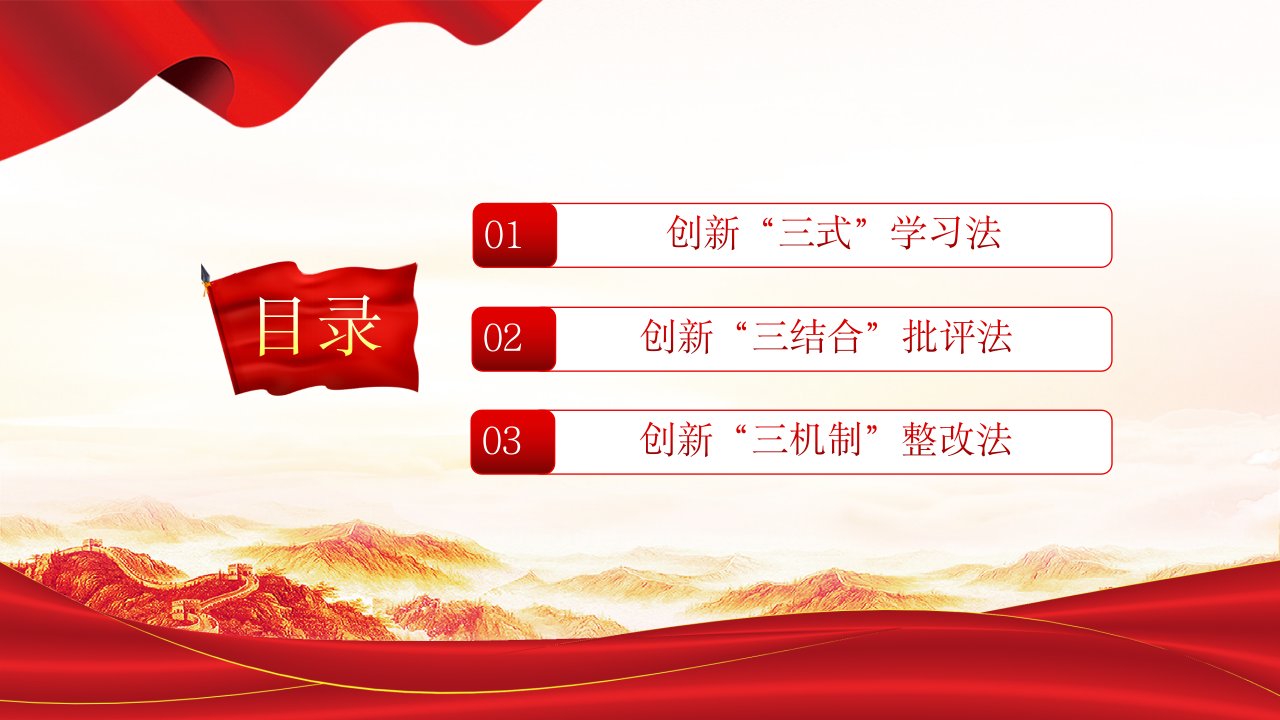 目录

01 创新“三式”学习法

02 创新“三结合”批评法

03 创新“三机制”整改法